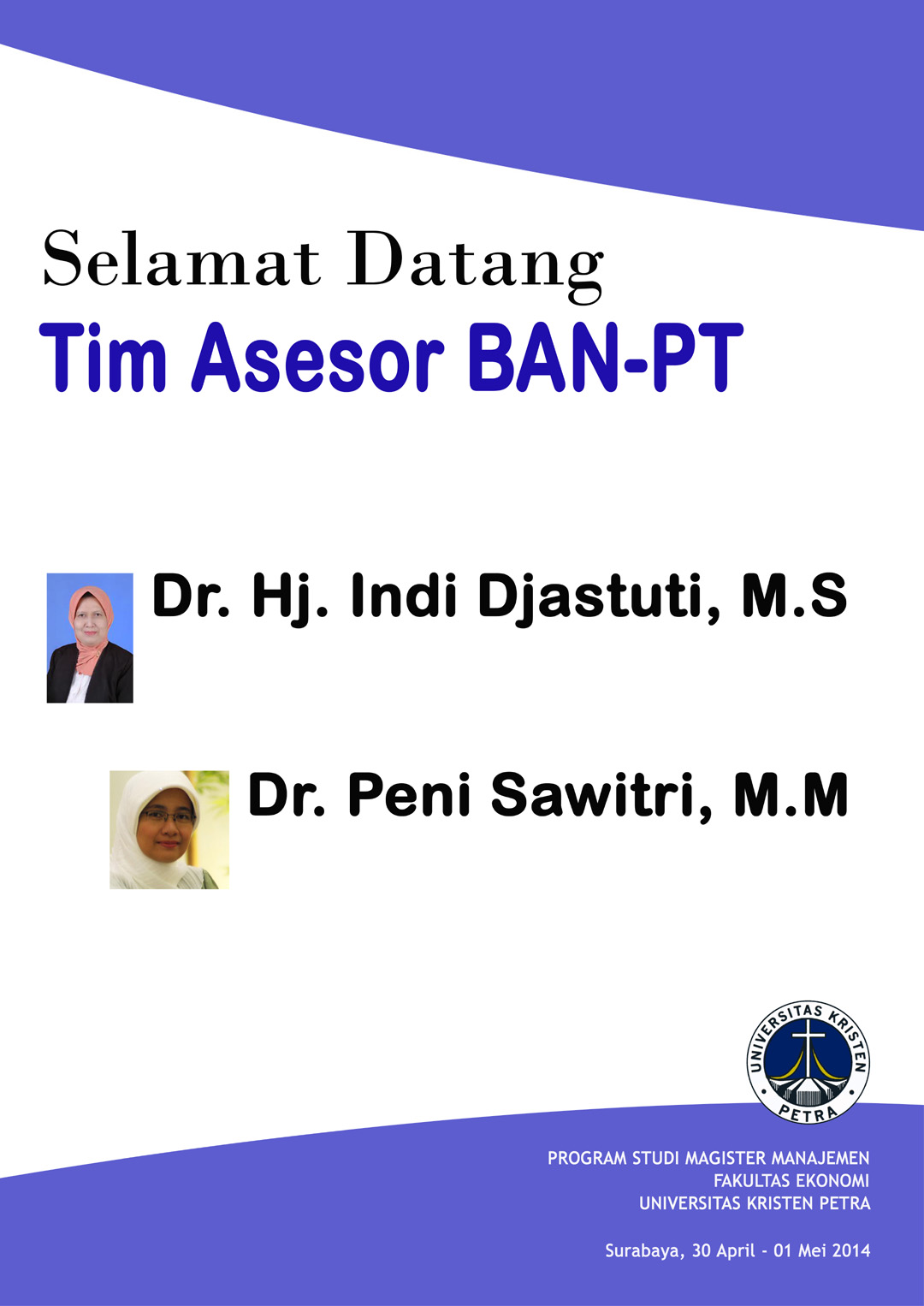 Selamat Datang
Tim Asesor BAN-PT

Dr. Hj. Indi Djastuti, M.S

Dr. Peni Sawitri, M.M

UNIVERSITAS KRISTEN PETRA

PROGRAM STUDI MAGISTER MANAJEMEN
FAKULTAS EKONOMI
UNIVERSITAS KRISTEN PETRA

Surabaya, 30 April - 01 Mei 2014